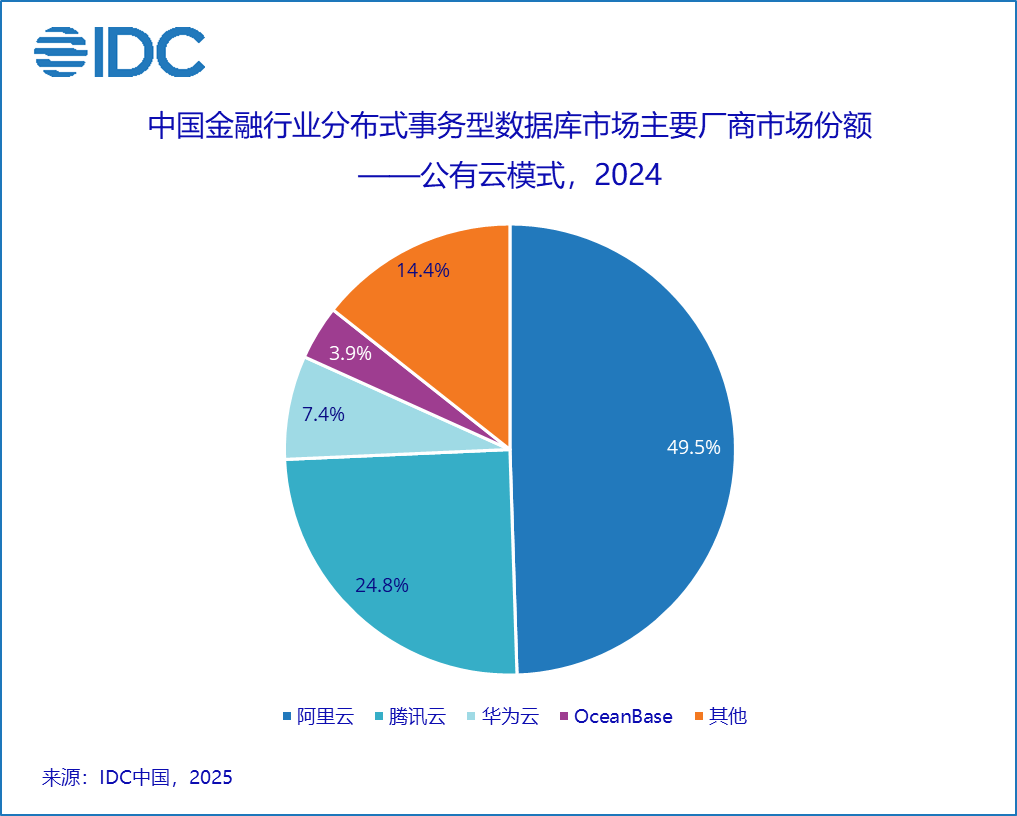 IDC

中国金融行业分布式事务型数据库市场主要厂商市场份额
——公有云模式，2024

14.4%
3.9%
7.4%
49.5%
24.8%

阿里云
腾讯云
华为云
OceanBase
其他

来源：IDC中国，2025